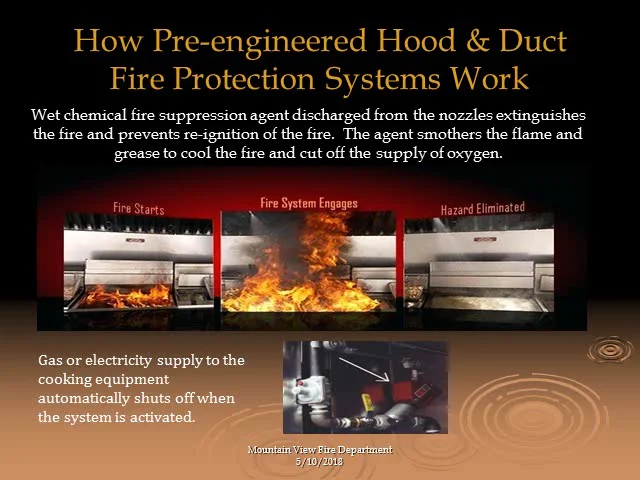 How Pre-engineered Hood & Duct Fire Protection Systems Work

Wet chemical fire suppression agent discharged from the nozzles extinguishes the fire and prevents re-ignition of the fire. The agent smothers the flame and grease to cool the fire and cut off the supply of oxygen.

Fire Starts

Fire System Engages

Hazard Eliminated

Gas or electricity supply to the cooking equipment automatically shuts off when the system is activated.

Mountain View Fire Department
5/10/2018